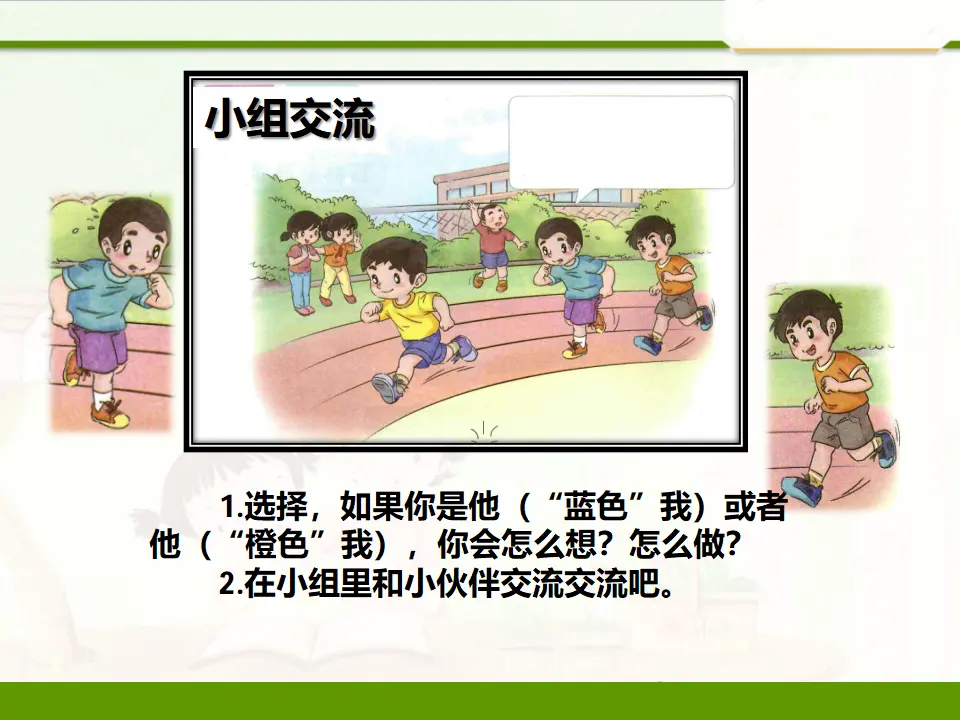 小组交流

1.选择，如果你是他（“蓝色”我）或者他（“橙色”我），你会怎么想？怎么做？
2.在小组里和小伙伴交流交流吧。